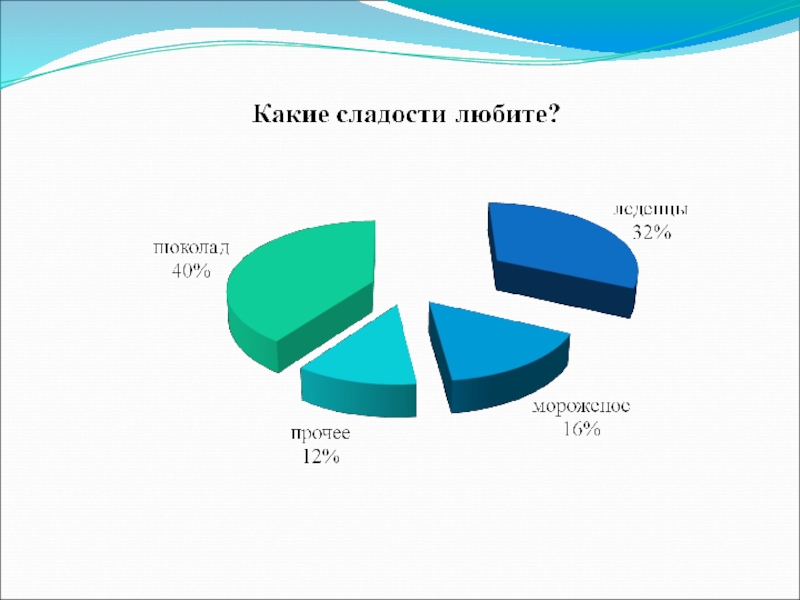 Какие сладости любите?

леденцы
32%

шоколад
40%

мороженое
16%

прочее
12%